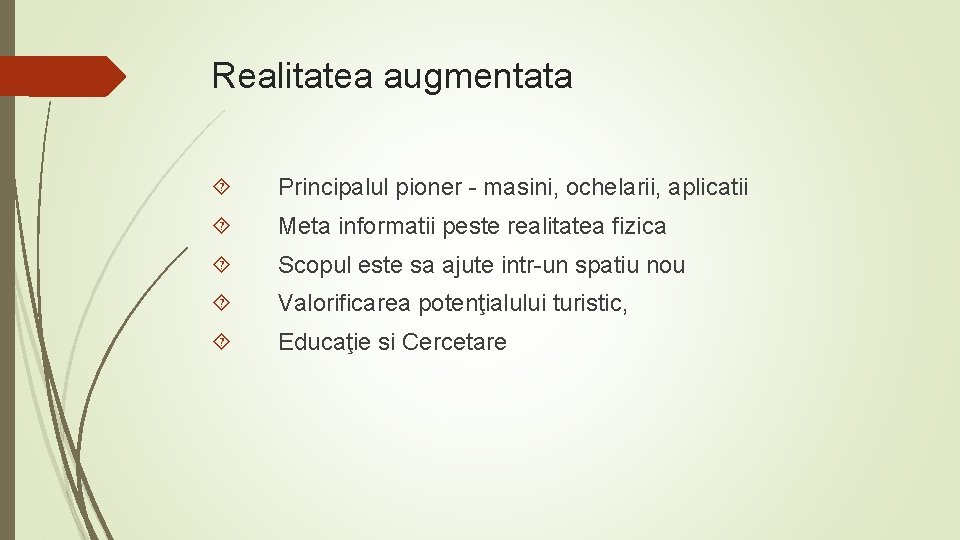 Realitatea augmentata

Principalul pioner - masini, ochelarii, aplicatii

Meta informatii peste realitatea fizica

Scopul este sa ajute intr-un spatiu nou

Valorificarea potenţialului turistic,

Educaţie si Cercetare